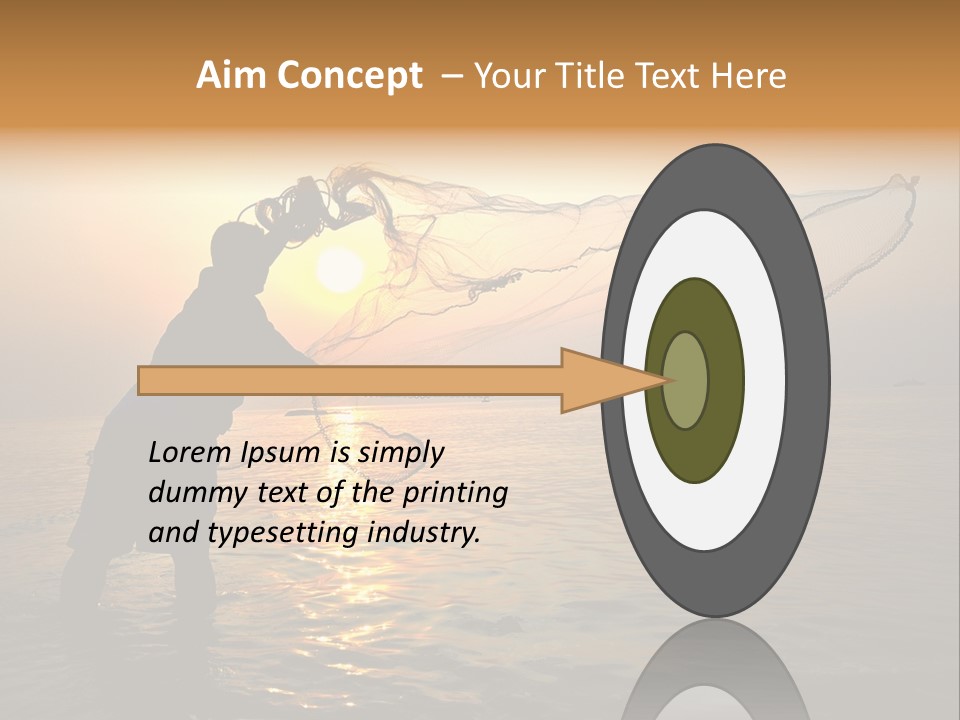 Aim Concept – Your Title Text Here

Lorem Ipsum is simply dummy text of the printing and typesetting industry.